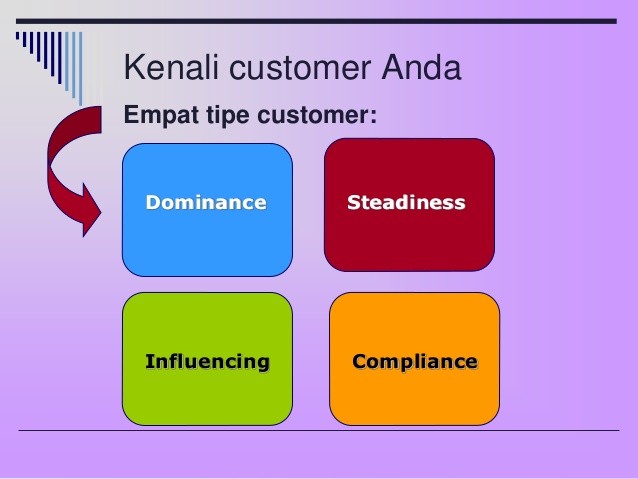 Kenali customer Anda

Empat tipe customer:

Dominance

Steadiness

Influencing

Compliance